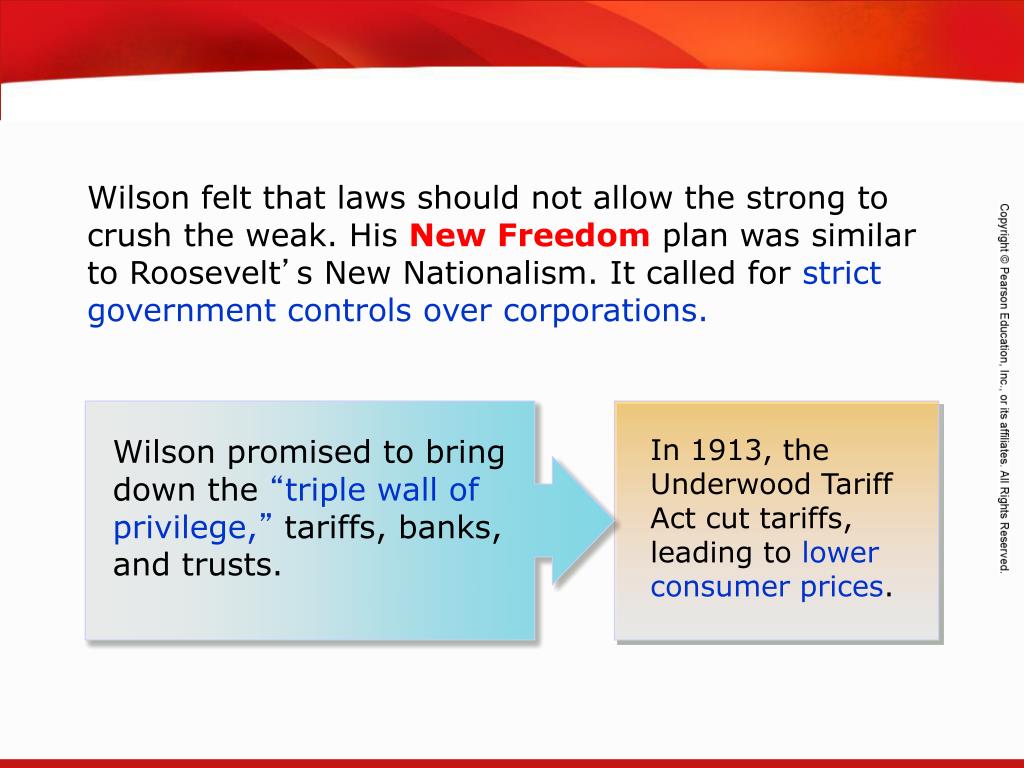 Wilson felt that laws should not allow the strong to crush the weak. His New Freedom plan was similar to Roosevelt's New Nationalism. It called for strict government controls over corporations.

Wilson promised to bring down the "triple wall of privilege," tariffs, banks, and trusts.

In 1913, the Underwood Tariff Act cut tariffs, leading to lower consumer prices.

Copyright © Pearson Education, Inc., or its affiliates. All Rights Reserved.